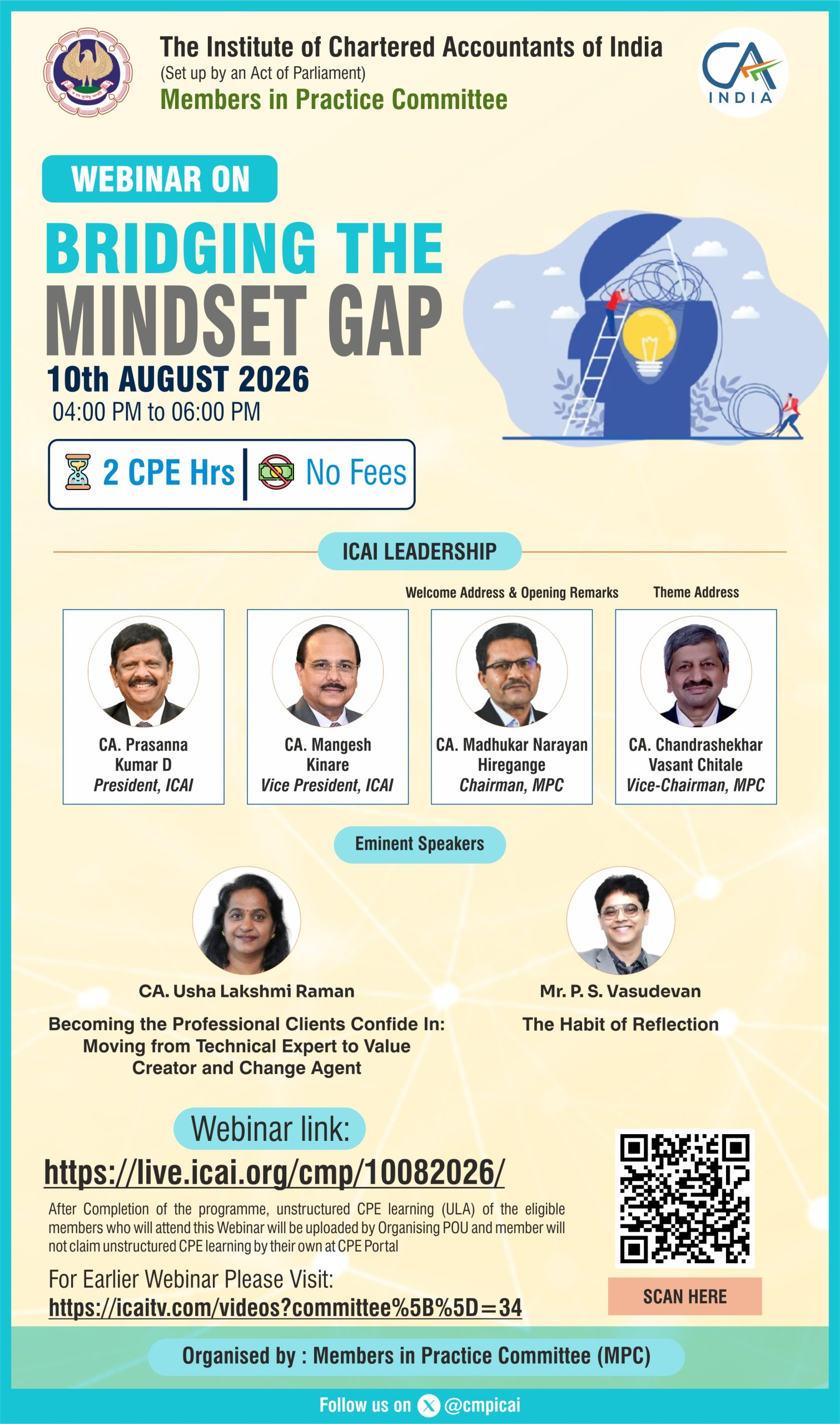 The Institute of Chartered Accountants of India
(Set up by an Act of Parliament)
Members in Practice Committee

CA INDIA

WEBINAR ON

BRIDGING THE MINDSET GAP

10th AUGUST 2026
04:00 PM to 06:00 PM

2 CPE Hrs | No Fees

ICAI LEADERSHIP

Welcome Address & Opening Remarks
Theme Address

CA. Prasanna Kumar D
President, ICAI

CA. Mangesh Kinare
Vice President, ICAI

CA. Madhukar Narayan Hiregange
Chairman, MPC

CA. Chandrashekhar Vasant Chitale
Vice-Chairman, MPC

Eminent Speakers

CA. Usha Lakshmi Raman
Becoming the Professional Clients Confide In: Moving from Technical Expert to Value Creator and Change Agent

Mr. P. S. Vasudevan
The Habit of Reflection

Webinar link:
https://live.icai.org/cmp/10082026/

After Completion of the programme, unstructured CPE learning (ULA) of the eligible members who will attend this Webinar will be uploaded by Organising POU and member will not claim unstructured CPE learning by their own at CPE Portal

For Earlier Webinar Please Visit:
https://icaitv.com/videos?committee%5B%5D=34

SCAN HERE

Organised by : Members in Practice Committee (MPC)

Follow us on @cmpicai